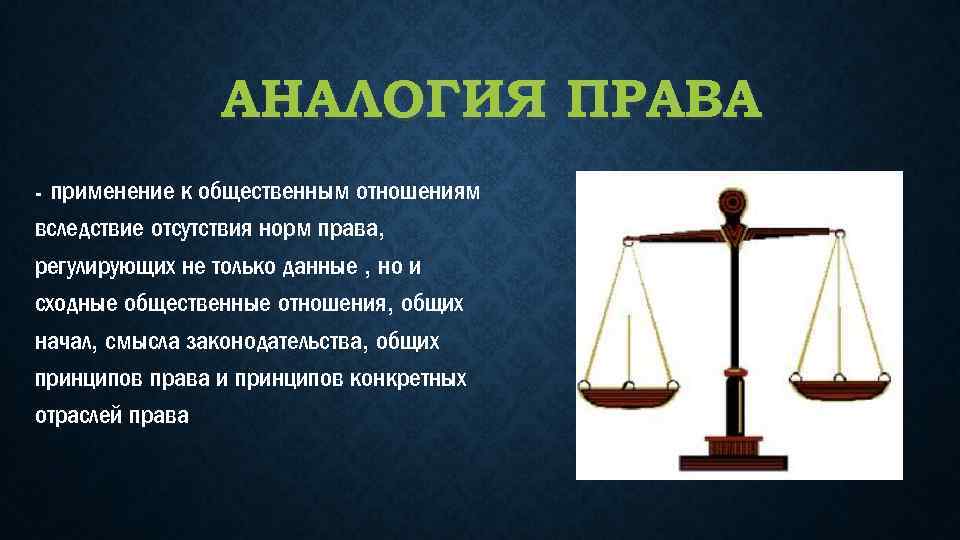 АНАЛОГИЯ ПРАВА

- применение к общественным отношениям вследствие отсутствия норм права, регулирующих не только данные , но и сходные общественные отношения, общих начал, смысла законодательства, общих принципов права и принципов конкретных отраслей права